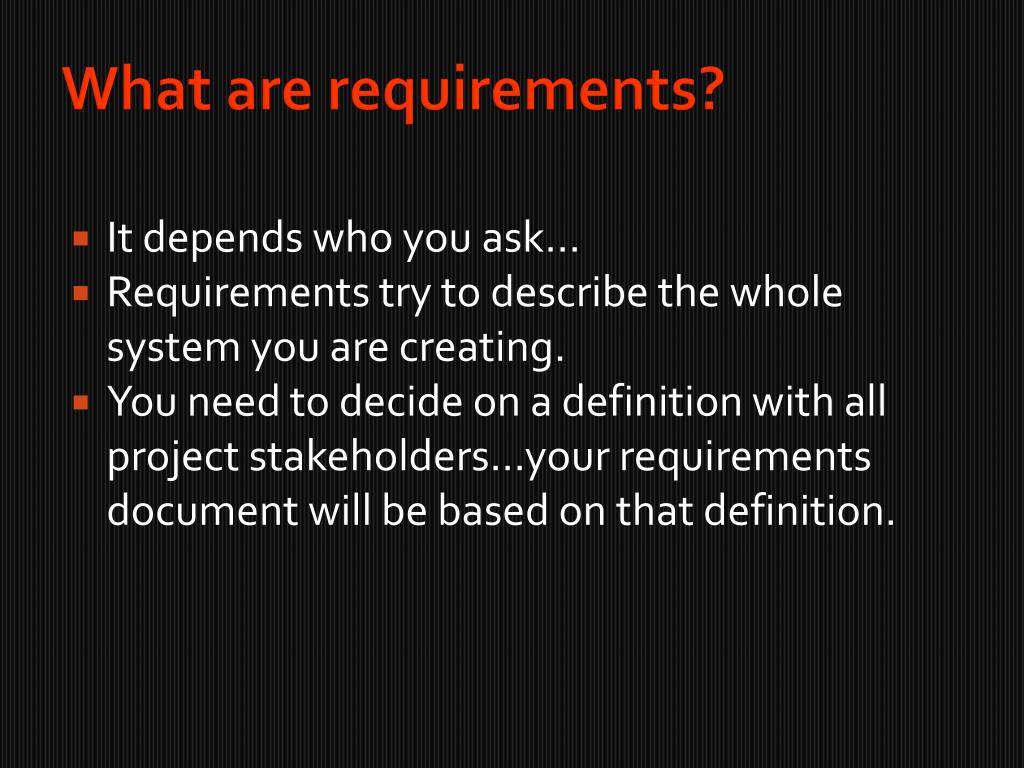 What are requirements?

- It depends who you ask…
- Requirements try to describe the whole system you are creating.
- You need to decide on a definition with all project stakeholders…your requirements document will be based on that definition.